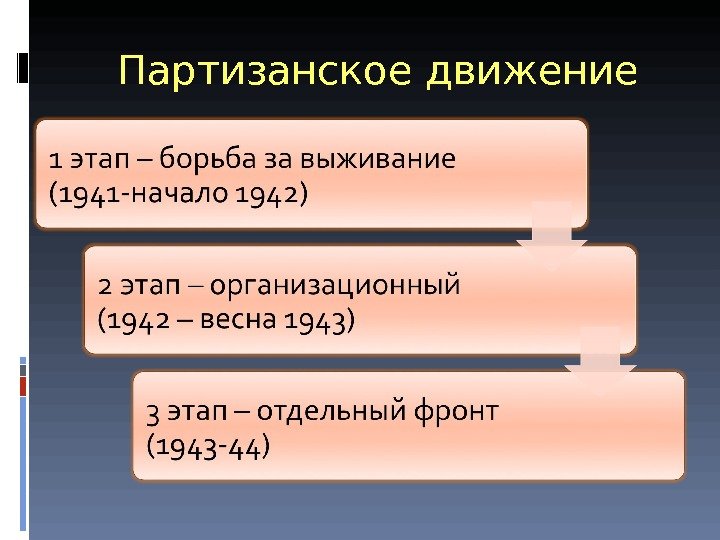 Партизанское движение

1 этап – борьба за выживание (1941-начало 1942)

2 этап – организационный (1942 – весна 1943)

3 этап – отдельный фронт (1943-44)